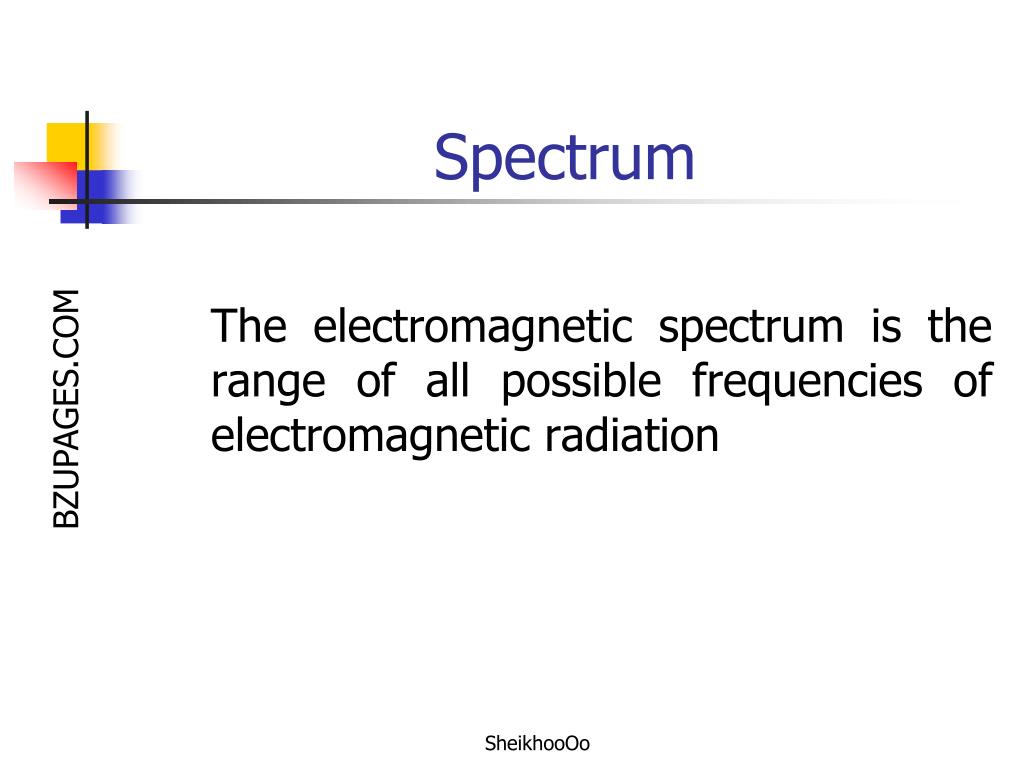 Spectrum

BZUPAGES.COM

The electromagnetic spectrum is the range of all possible frequencies of electromagnetic radiation

SheikhooOo